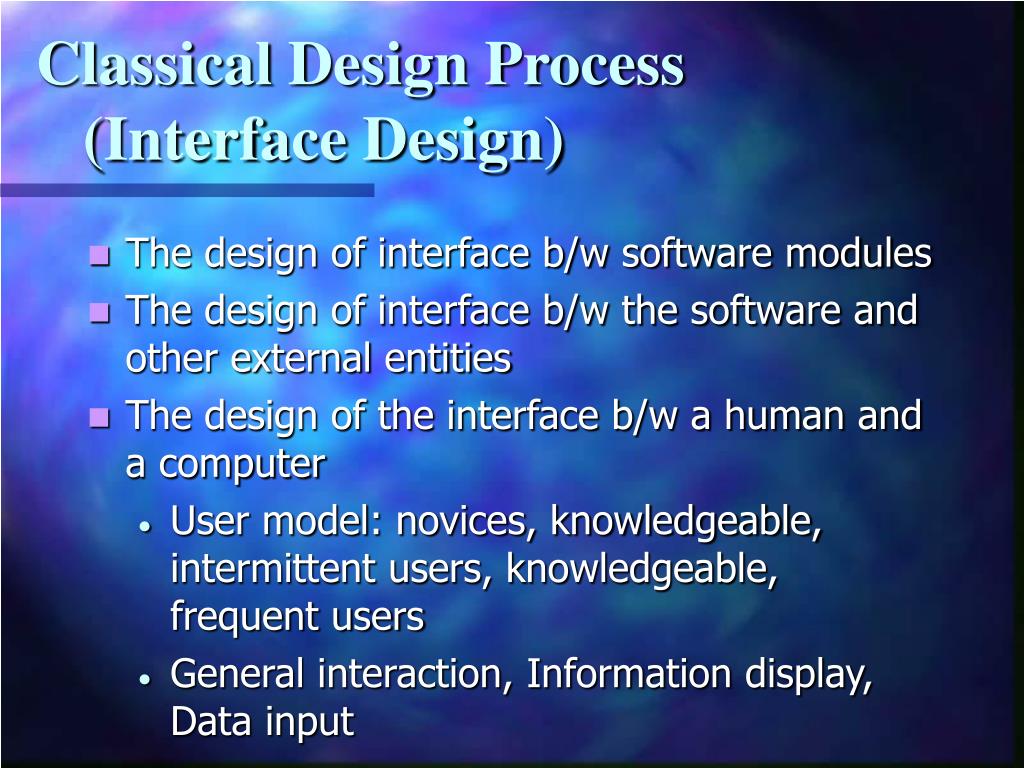 Classical Design Process (Interface Design)

- The design of interface b/w software modules
- The design of interface b/w the software and other external entities
- The design of the interface b/w a human and a computer
  - User model: novices, knowledgeable, intermittent users, knowledgeable, frequent users
  - General interaction, Information display, Data input